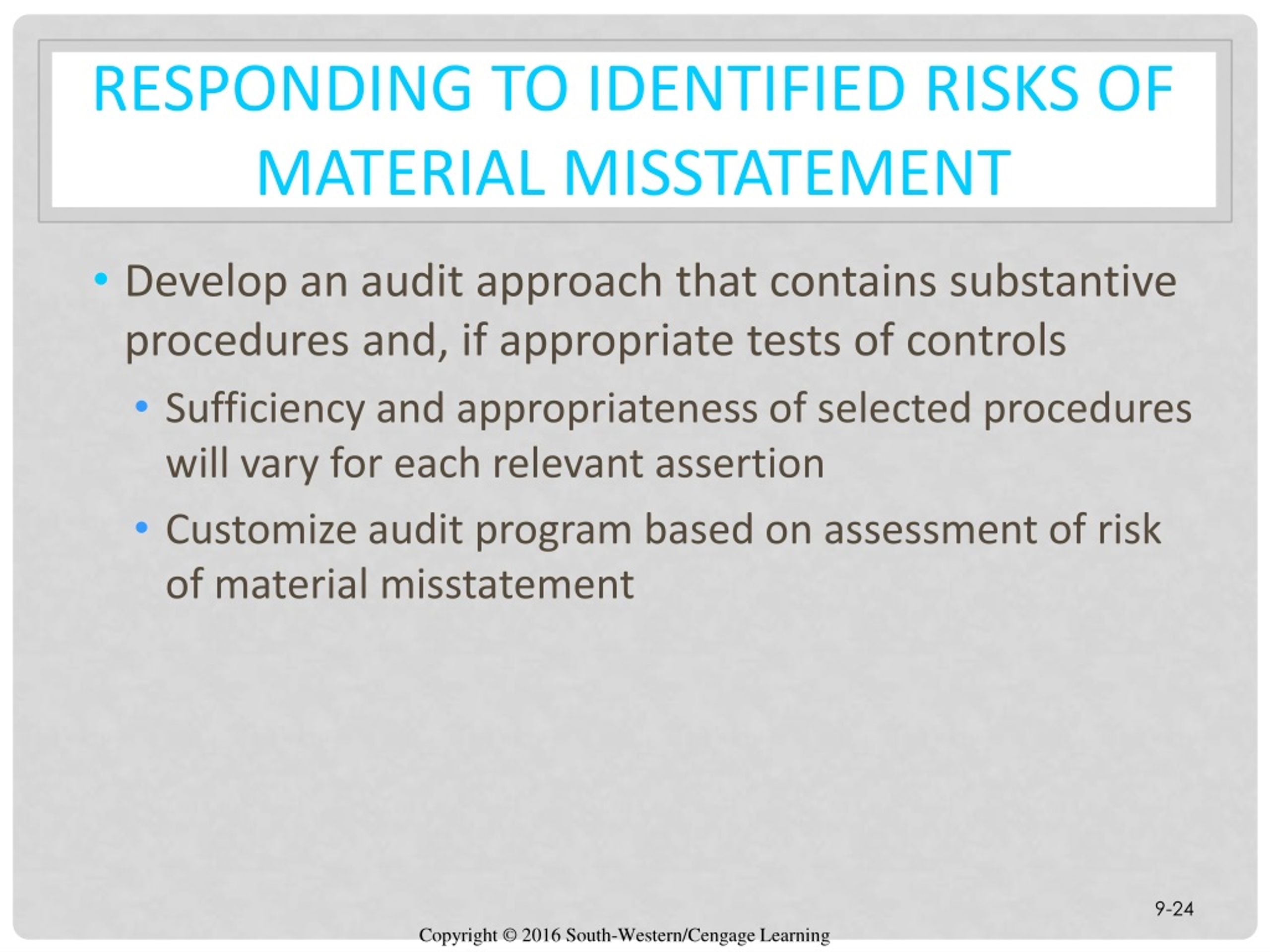 RESPONDING TO IDENTIFIED RISKS OF MATERIAL MISSTATEMENT

• Develop an audit approach that contains substantive procedures and, if appropriate tests of controls

• Sufficiency and appropriateness of selected procedures will vary for each relevant assertion

• Customize audit program based on assessment of risk of material misstatement

9-24

Copyright © 2016 South-Western/Cengage Learning